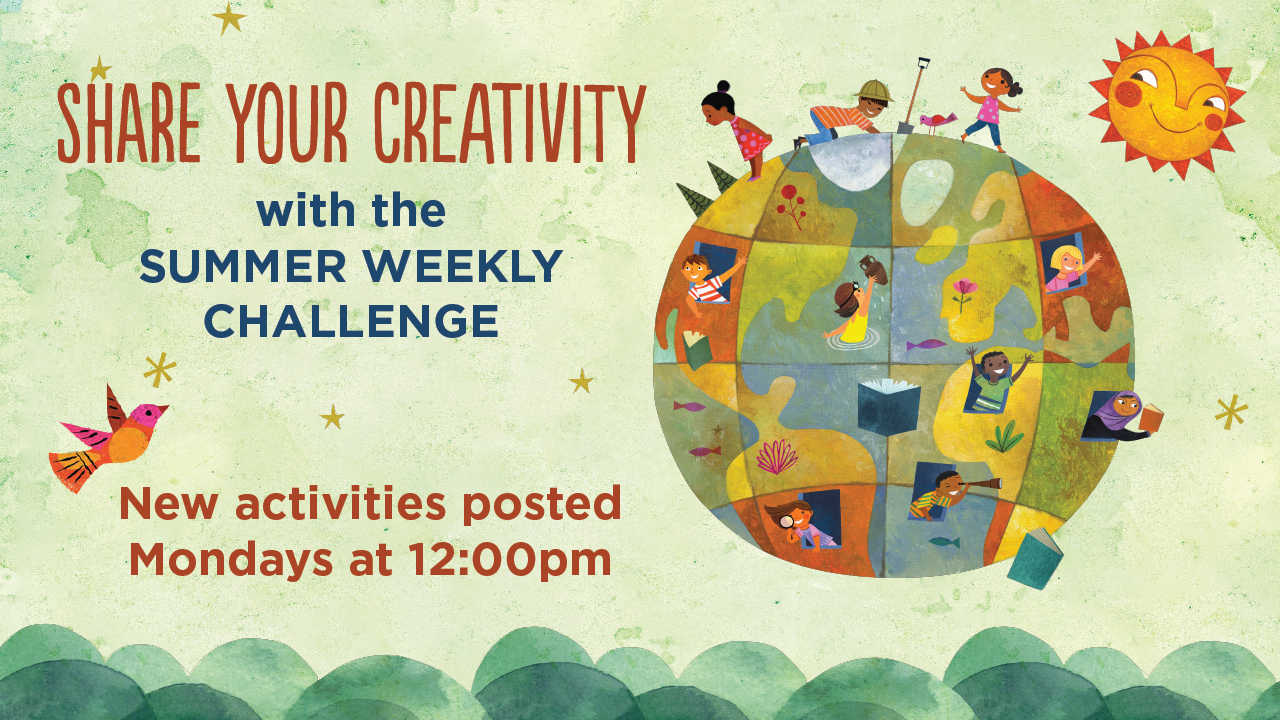 SHARE YOUR CREATIVITY
with the
SUMMER WEEKLY CHALLENGE

New activities posted Mondays at 12:00pm